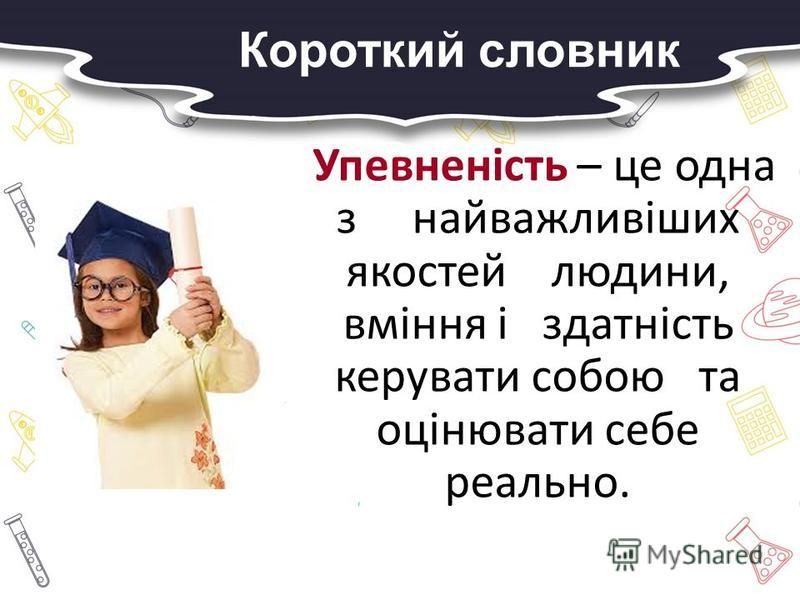 Короткий словник

Упевненість – це одна з найважливіших якостей людини, вміння і здатність керувати собою та оцінювати себе реально.

MyShared